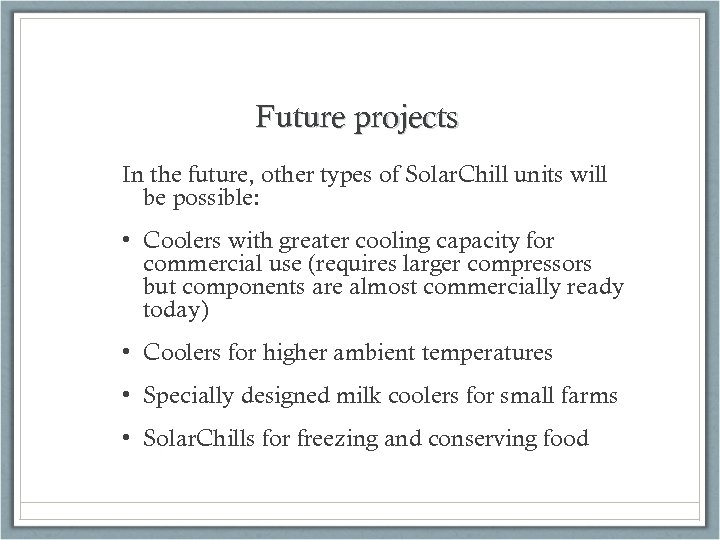 Future projects

In the future, other types of SolarChill units will be possible:

• Coolers with greater cooling capacity for commercial use (requires larger compressors but components are almost commercially ready today)

• Coolers for higher ambient temperatures

• Specially designed milk coolers for small farms

• SolarChills for freezing and conserving food